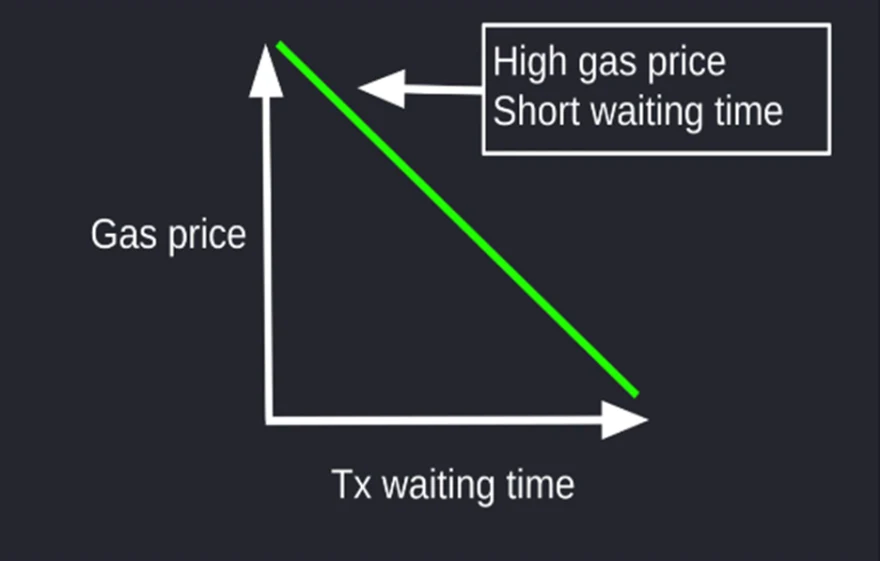 High gas price
Short waiting time

Gas price

Tx waiting time